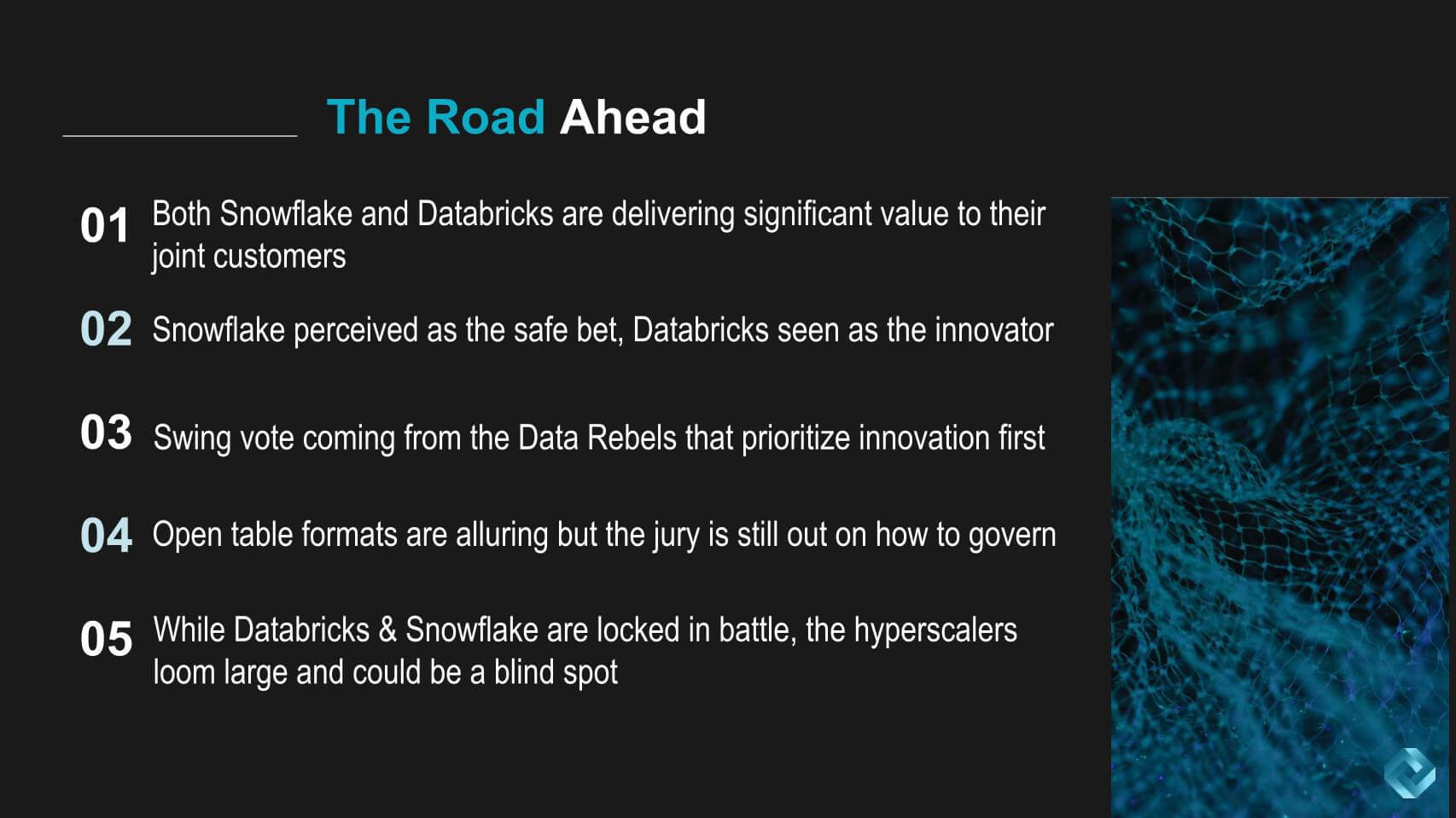 The Road Ahead

01 Both Snowflake and Databricks are delivering significant value to their joint customers

02 Snowflake perceived as the safe bet, Databricks seen as the innovator

03 Swing vote coming from the Data Rebels that prioritize innovation first

04 Open table formats are alluring but the jury is still out on how to govern

05 While Databricks & Snowflake are locked in battle, the hyperscalers loom large and could be a blind spot